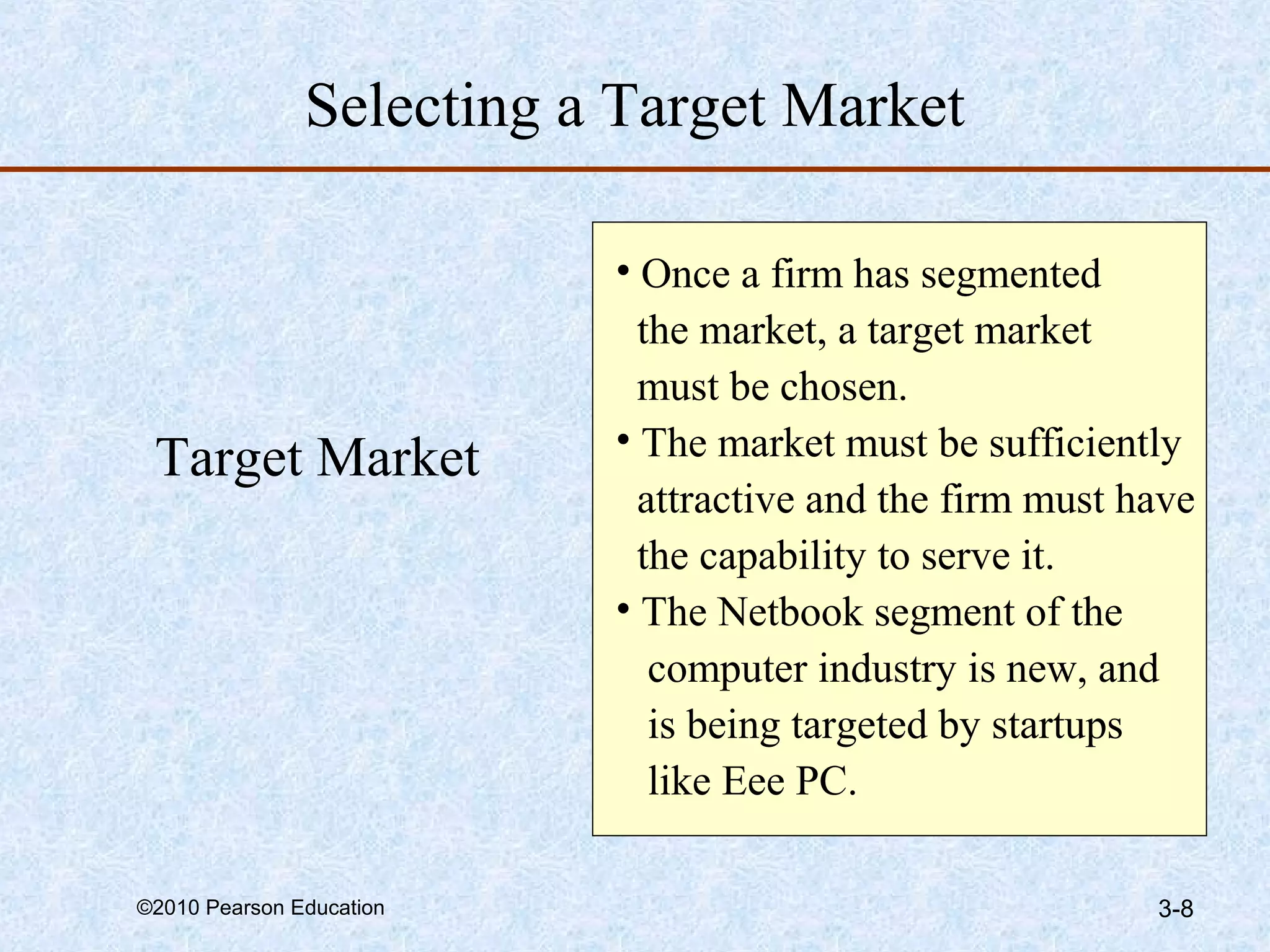 Selecting a Target Market

Target Market

• Once a firm has segmented the market, a target market must be chosen.
• The market must be sufficiently attractive and the firm must have the capability to serve it.
• The Netbook segment of the computer industry is new, and is being targeted by startups like Eee PC.

©2010 Pearson Education

3-8